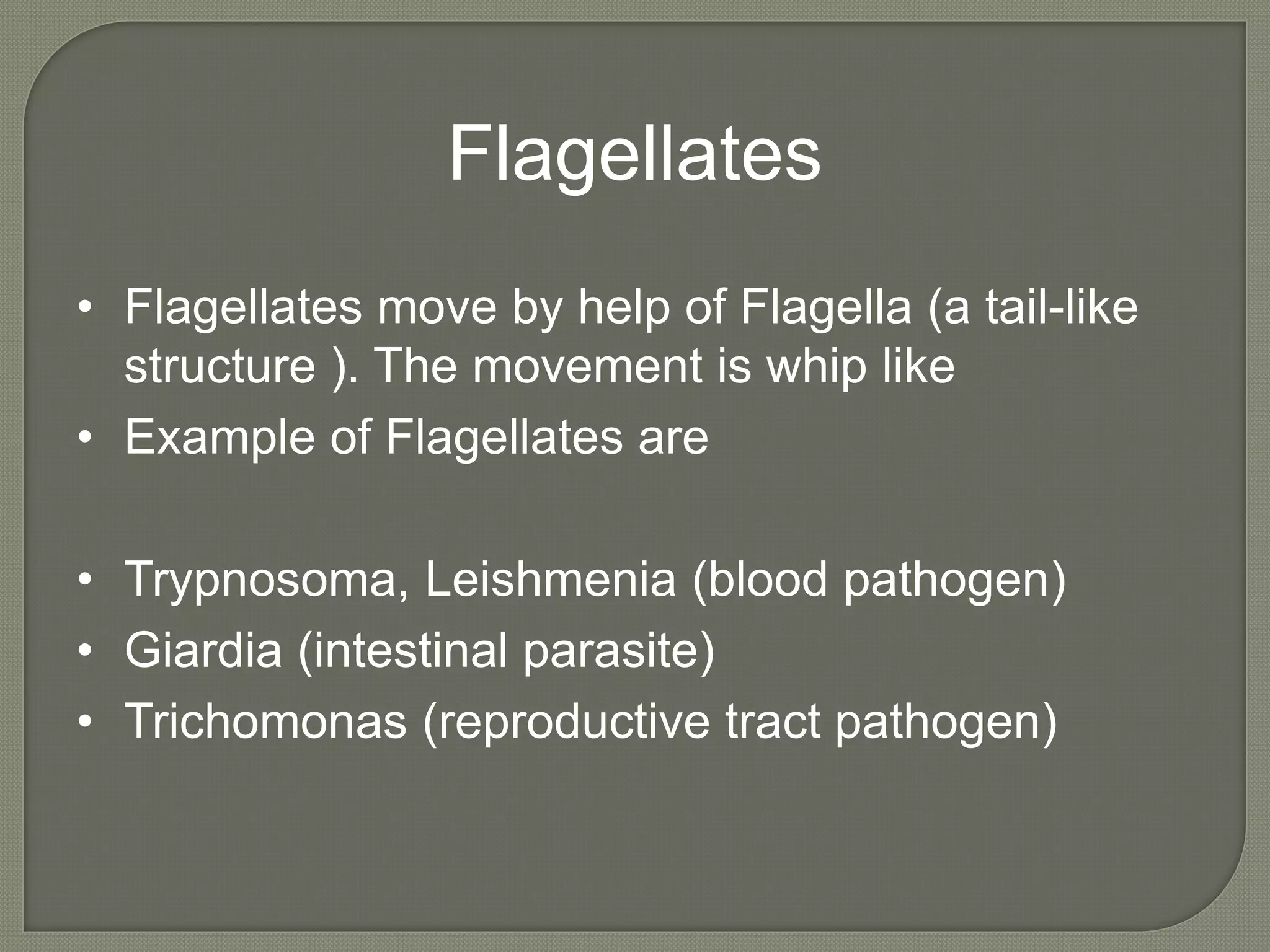 Flagellates

• Flagellates move by help of Flagella (a tail-like structure ). The movement is whip like
• Example of Flagellates are

• Trypnosoma, Leishmenia (blood pathogen)
• Giardia (intestinal parasite)
• Trichomonas (reproductive tract pathogen)